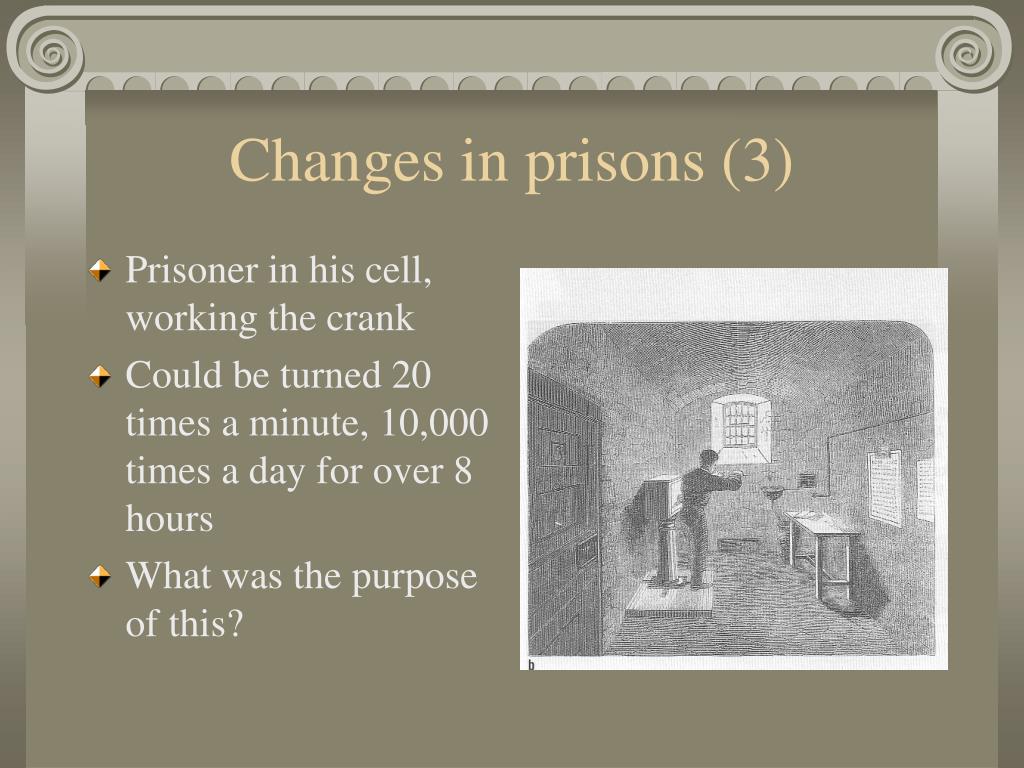 Changes in prisons (3)

Prisoner in his cell, working the crank

Could be turned 20 times a minute, 10,000 times a day for over 8 hours

What was the purpose of this?

b